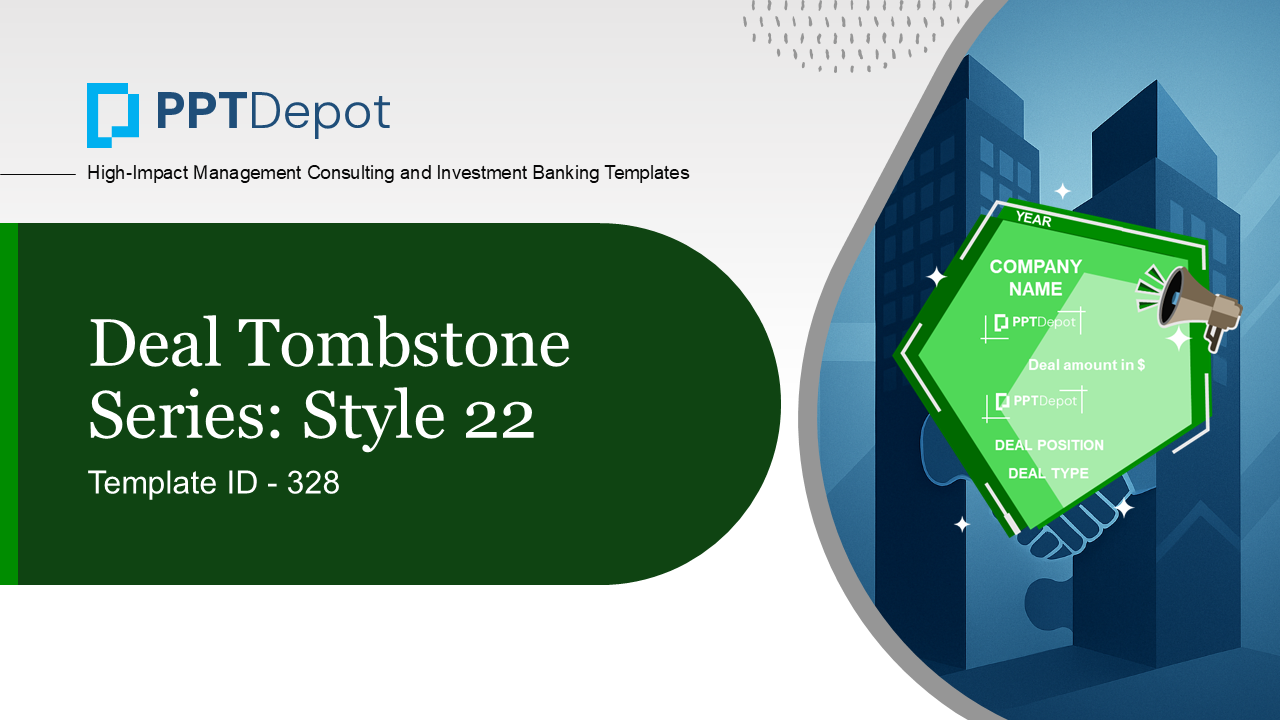 PPTDepot

High-Impact Management Consulting and Investment Banking Templates

Deal Tombstone Series: Style 22

Template ID - 328

YEAR

COMPANY NAME

PPTDepot

Deal amount in $

PPTDepot

DEAL POSITION

DEAL TYPE